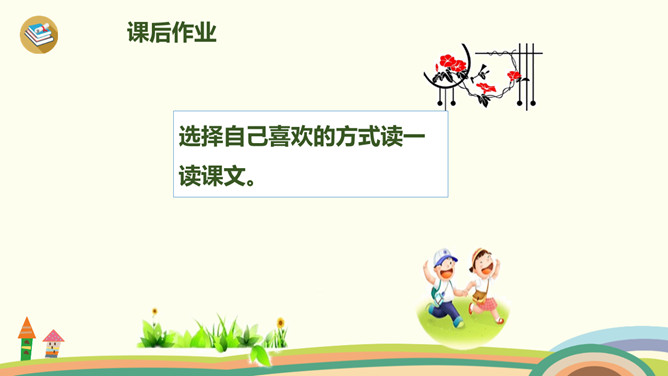 课后作业

选择自己喜欢的方式读一读课文。